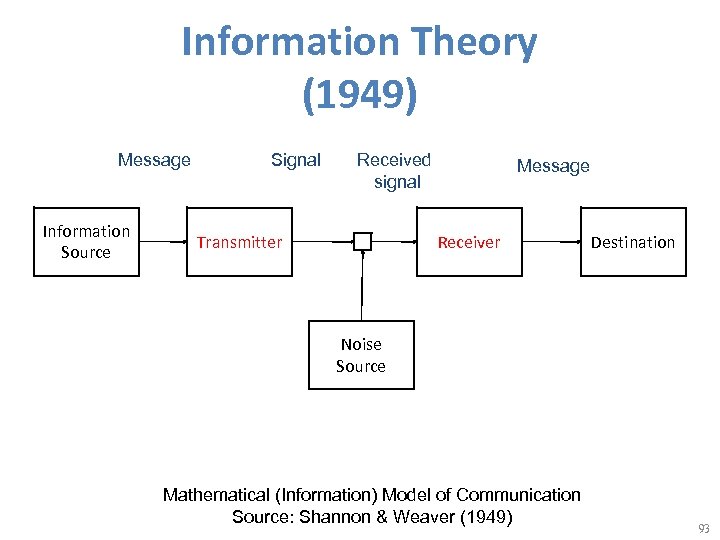 Information Theory (1949)

Message

Signal

Received signal

Message

Information Source

Transmitter

Receiver

Destination

Noise Source

Mathematical (Information) Model of Communication
Source: Shannon & Weaver (1949)

93